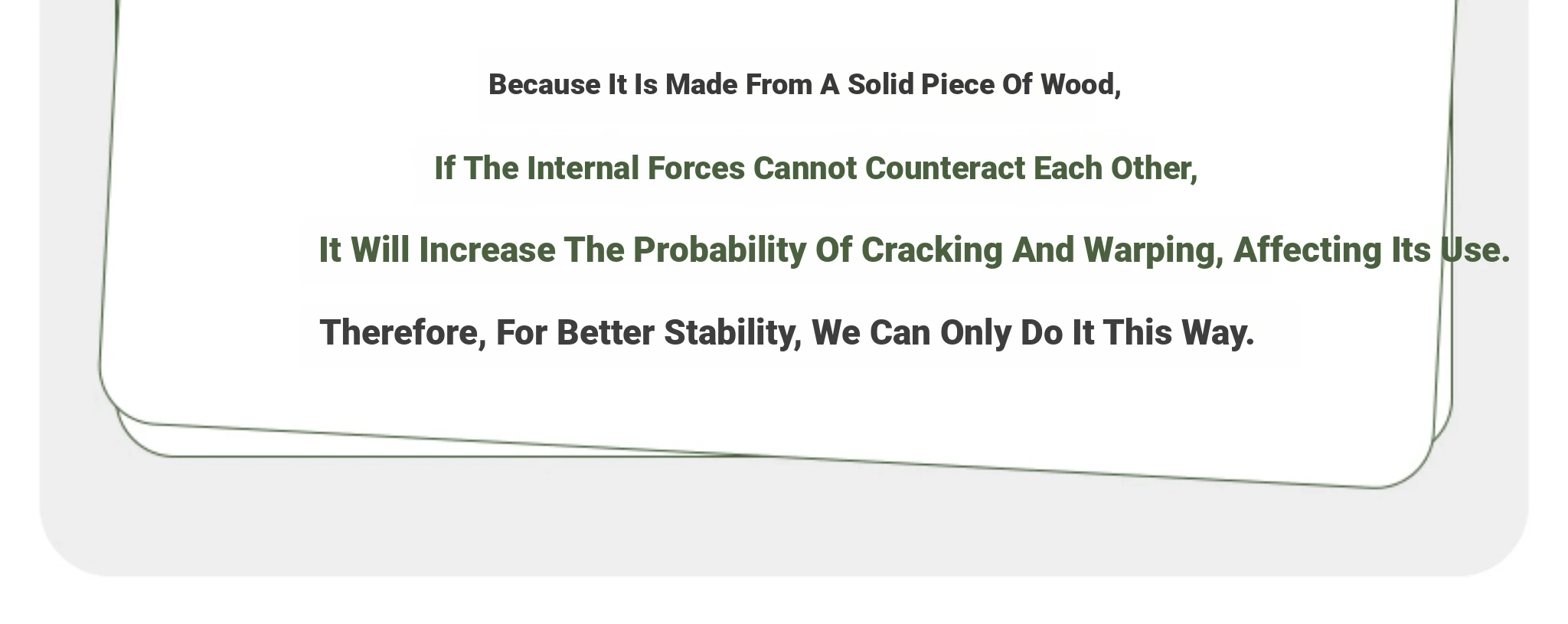 Because It Is Made From A Solid Piece Of Wood,

If The Internal Forces Cannot Counteract Each Other,

It Will Increase The Probability Of Cracking And Warping, Affecting Its Use.

Therefore, For Better Stability, We Can Only Do It This Way.